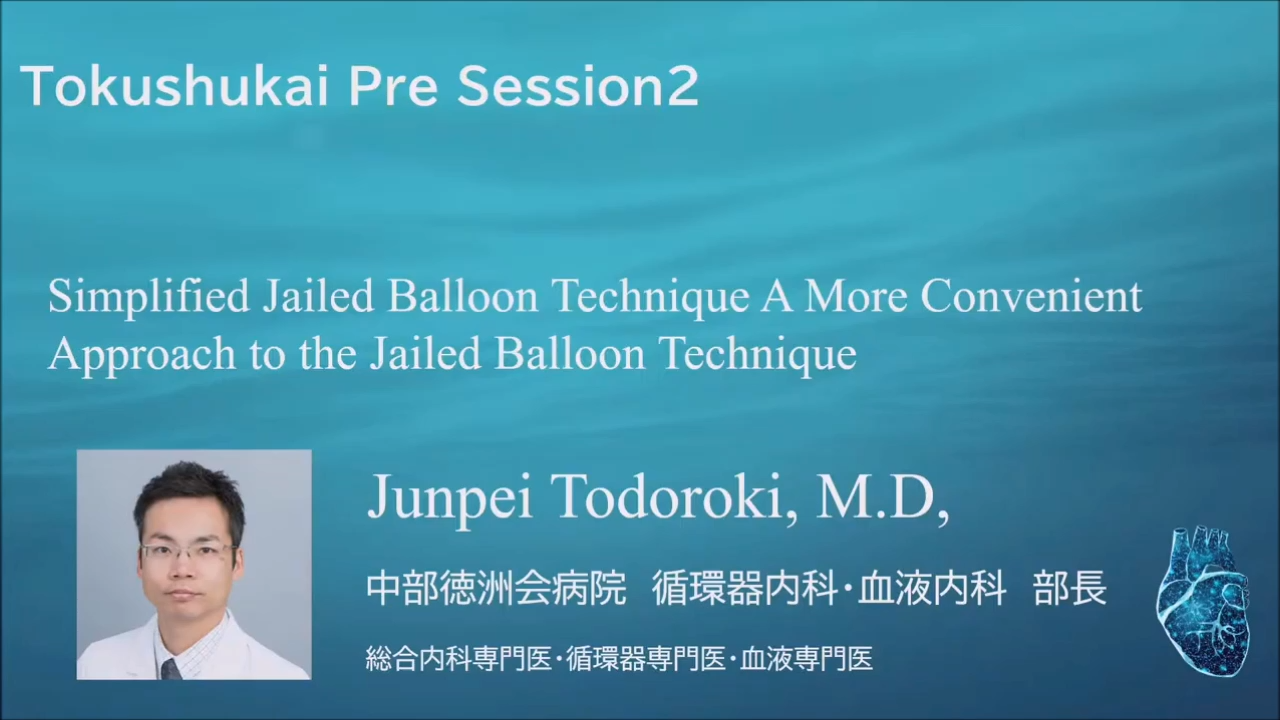 Tokushukai Pre Session2

Simplified Jailed Balloon Technique A More Convenient Approach to the Jailed Balloon Technique

Junpei Todoroki, M.D,

中部徳洲会病院　循環器内科･血液内科　部長

総合内科専門医･循環器専門医･血液専門医